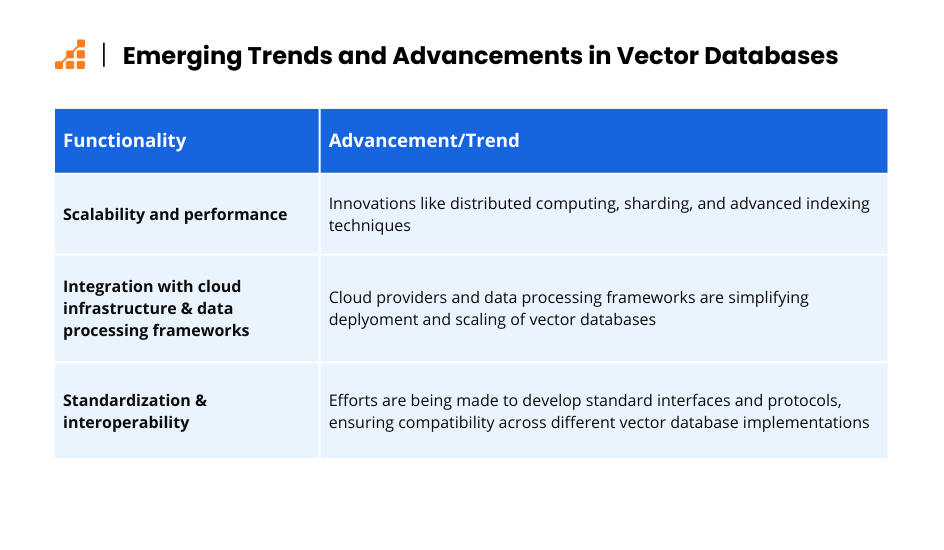 Emerging Trends and Advancements in Vector Databases

| Functionality | Advancement/Trend |
|---|---|
| Scalability and performance | Innovations like distributed computing, sharding, and advanced indexing techniques |
| Integration with cloud infrastructure & data processing frameworks | Cloud providers and data processing frameworks are simplifying deplyoment and scaling of vector databases |
| Standardization & interoperability | Efforts are being made to develop standard interfaces and protocols, ensuring compatibility across different vector database implementations |